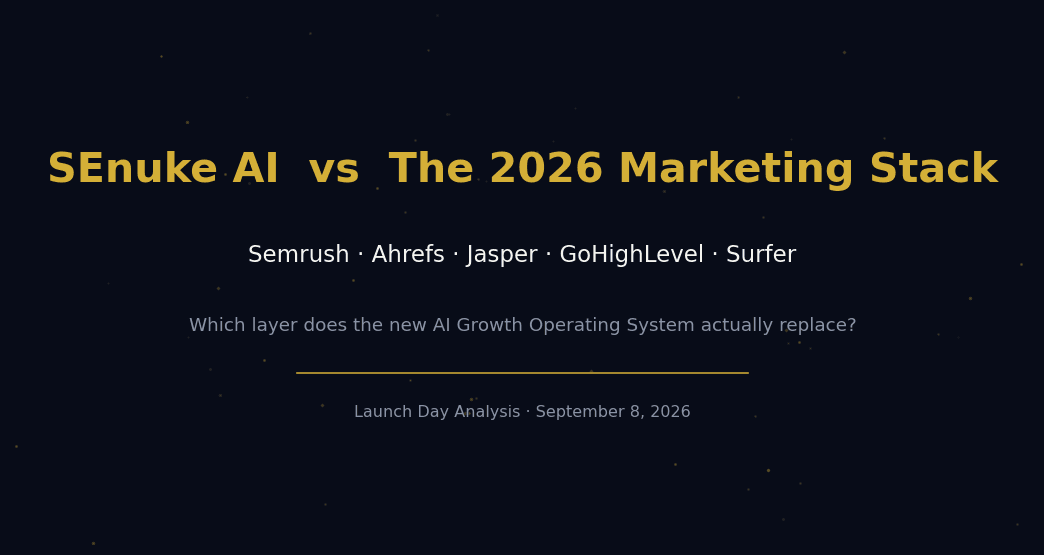 SEnuke AI vs The 2026 Marketing Stack

Semrush · Ahrefs · Jasper · GoHighLevel · Surfer

Which layer does the new AI Growth Operating System actually replace?

Launch Day Analysis · September 8, 2026